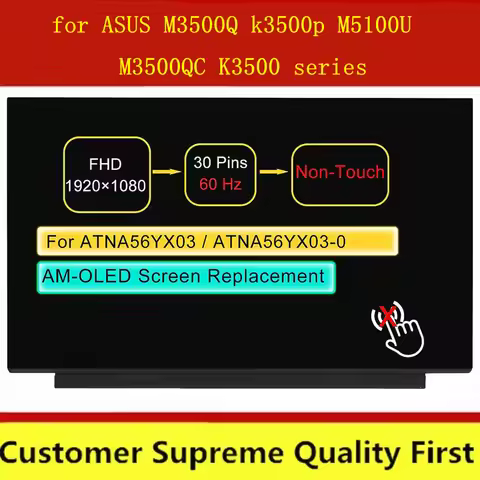 for ASUS M3500Q k3500p M5100U M3500QC K3500 series

FHD 1920×1080

30 Pins 60 Hz

Non-Touch

For ATNA56YX03 / ATNA56YX03-0

AM-OLED Screen Replacement

Customer Supreme Quality First